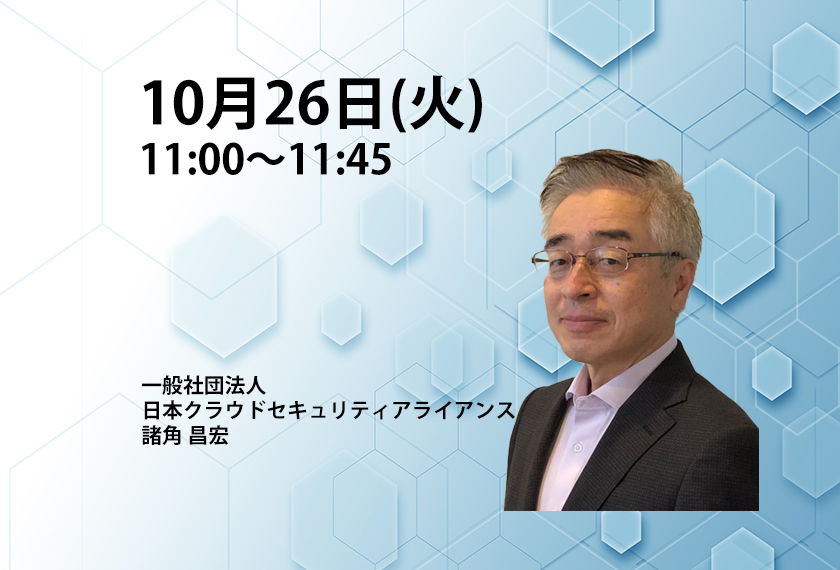 10月26日(火)
11:00～11:45

一般社団法人
日本クラウドセキュリティアライアンス
諸角 昌宏